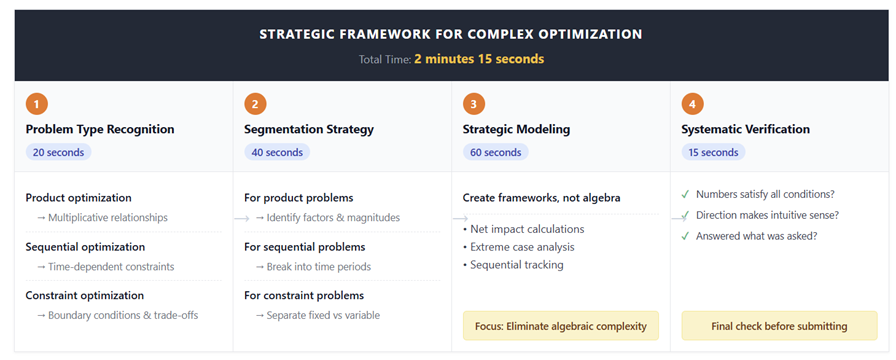 STRATEGIC FRAMEWORK FOR COMPLEX OPTIMIZATION

Total Time: 2 minutes 15 seconds

1
Problem Type Recognition
20 seconds

Product optimization
→ Multiplicative relationships

Sequential optimization
→ Time-dependent constraints

Constraint optimization
→ Boundary conditions & trade-offs

2
Segmentation Strategy
40 seconds

For product problems
→ Identify factors & magnitudes

For sequential problems
→ Break into time periods

For constraint problems
→ Separate fixed vs variable

3
Strategic Modeling
60 seconds

Create frameworks, not algebra

• Net impact calculations
• Extreme case analysis
• Sequential tracking

Focus: Eliminate algebraic complexity

4
Systematic Verification
15 seconds

✓ Numbers satisfy all conditions?
✓ Direction makes intuitive sense?
✓ Answered what was asked?

Final check before submitting